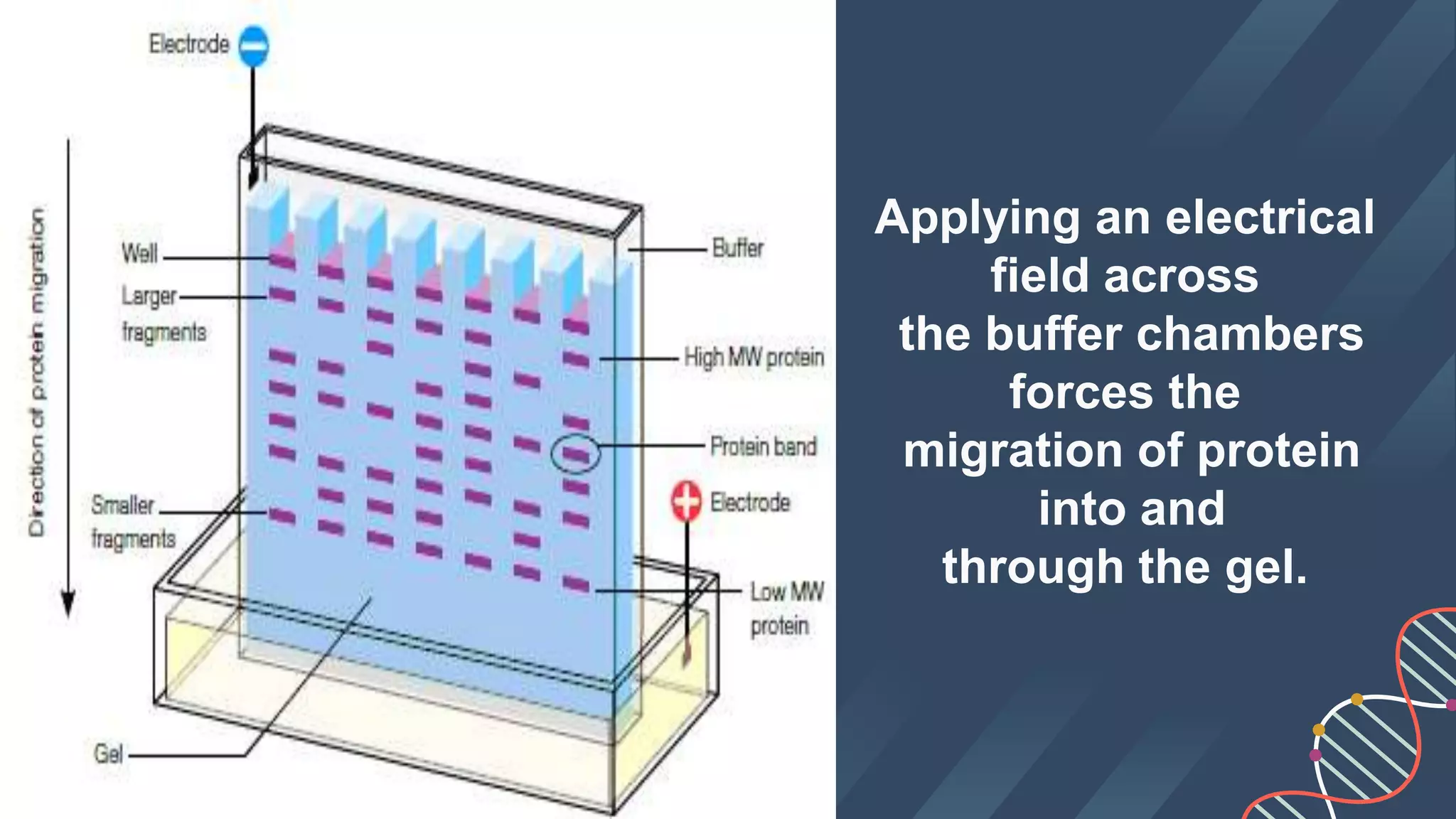 Electrode

Direction of protein migration

Well

Larger fragments

Smaller fragments

Gel

Buffer

High MW protein

Protein band

Electrode

Low MW protein

Applying an electrical field across the buffer chambers forces the migration of protein into and through the gel.